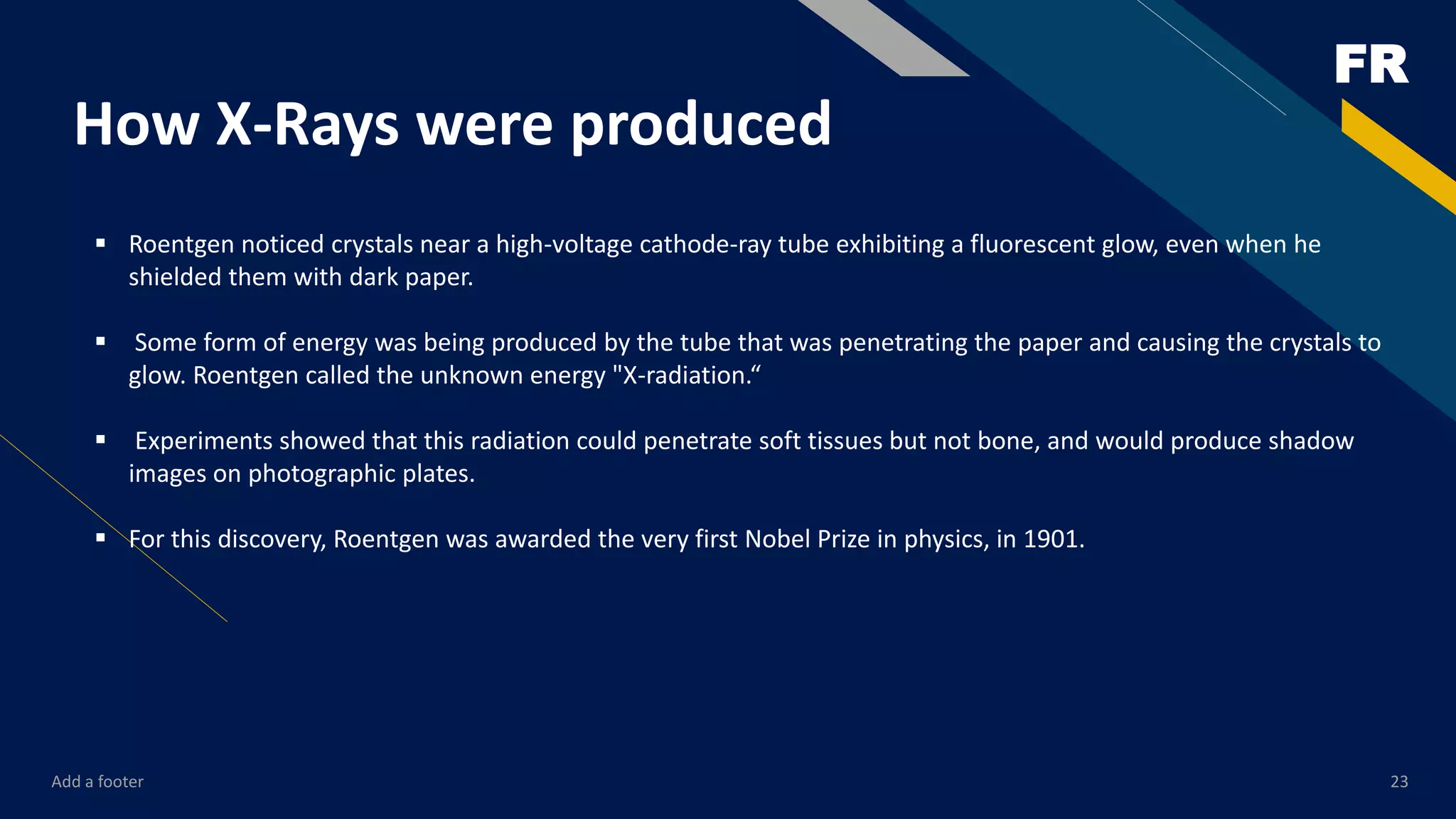 FR

How X-Rays were produced

▪ Roentgen noticed crystals near a high-voltage cathode-ray tube exhibiting a fluorescent glow, even when he shielded them with dark paper.

▪ Some form of energy was being produced by the tube that was penetrating the paper and causing the crystals to glow. Roentgen called the unknown energy "X-radiation.“

▪ Experiments showed that this radiation could penetrate soft tissues but not bone, and would produce shadow images on photographic plates.

▪ For this discovery, Roentgen was awarded the very first Nobel Prize in physics, in 1901.

Add a footer

23